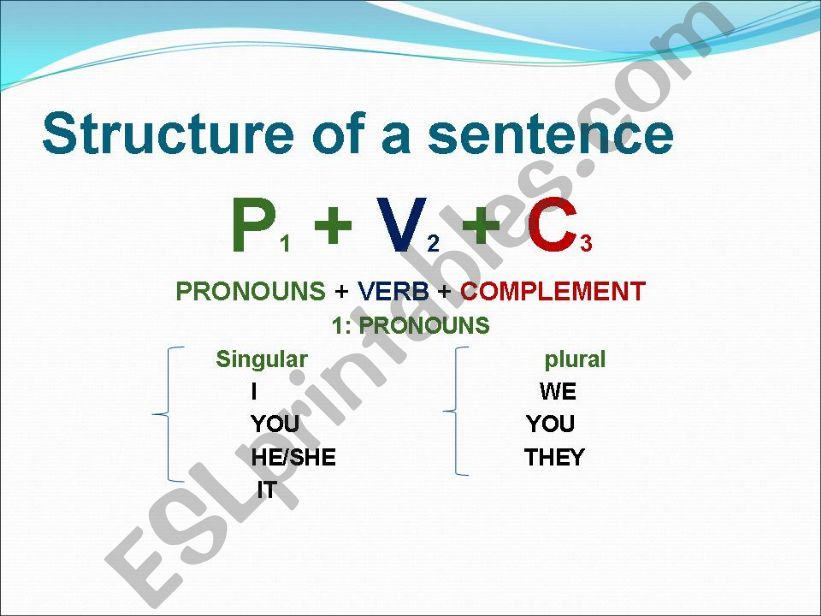 Structure of a sentence

$P_1 + V_2 + C_3$

PRONOUNS + VERB + COMPLEMENT

1: PRONOUNS

Singular
I
YOU
HE/SHE
IT

plural
WE
YOU
THEY

ESLprintables.com